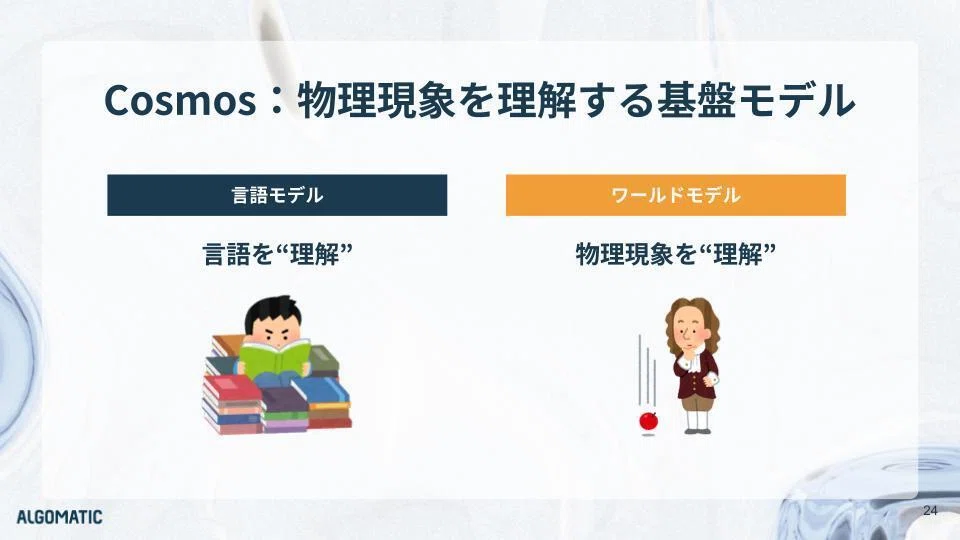 Cosmos：物理現象を理解する基盤モデル

言語モデル

言語を“理解”

ワールドモデル

物理現象を“理解”

ALGOMATIC

24